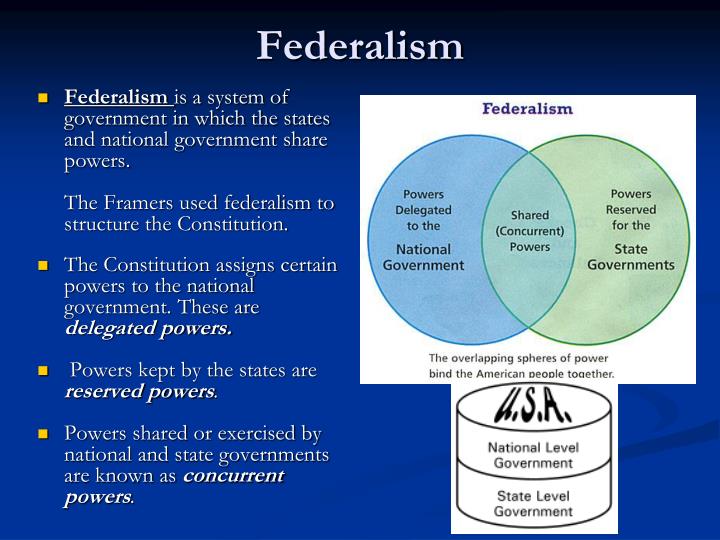 Federalism

Federalism is a system of government in which the states and national government share powers.

The Framers used federalism to structure the Constitution.

The Constitution assigns certain powers to the national government. These are delegated powers.

Powers kept by the states are reserved powers.

Powers shared or exercised by national and state governments are known as concurrent powers.

Federalism

Powers Delegated to the National Government

Shared (Concurrent) Powers

Powers Reserved for the State Governments

The overlapping spheres of power bind the American people together.

U.S.A.

National Level Government

State Level Government